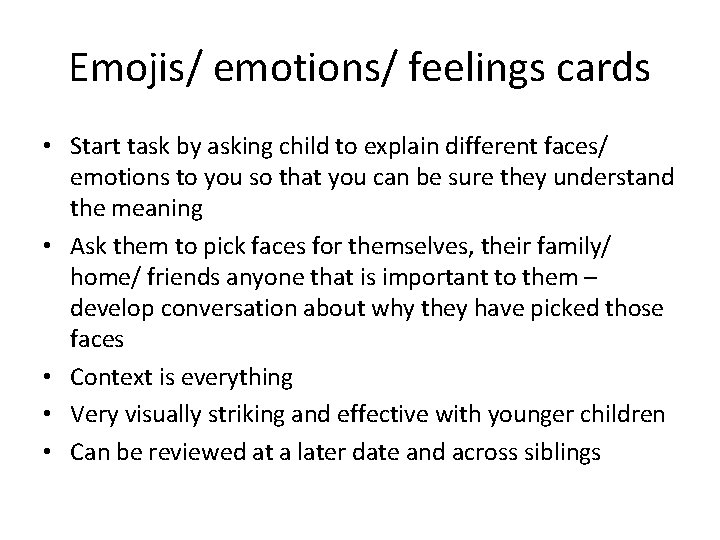 Emojis/ emotions/ feelings cards

• Start task by asking child to explain different faces/ emotions to you so that you can be sure they understand the meaning
• Ask them to pick faces for themselves, their family/ home/ friends anyone that is important to them – develop conversation about why they have picked those faces
• Context is everything
• Very visually striking and effective with younger children
• Can be reviewed at a later date and across siblings